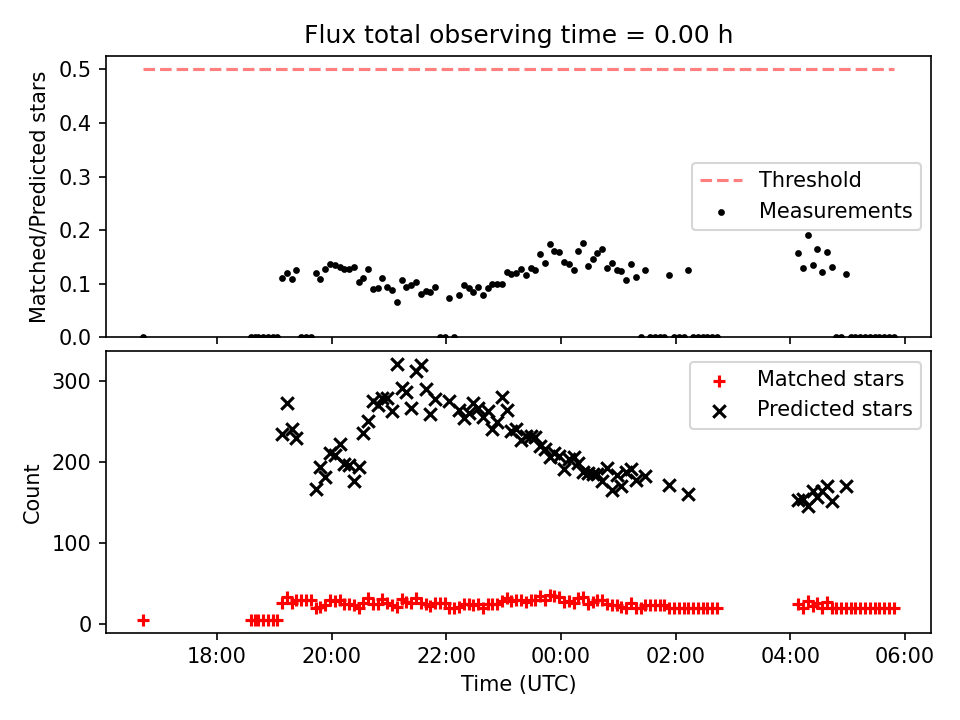 Flux total observing time = 0.00 h

Matched/Predicted stars

0.5
0.4
0.3
0.2
0.1
0.0

Threshold
Measurements

Count

300
200
100
0

Matched stars
Predicted stars

18:00
20:00
22:00
00:00
02:00
04:00
06:00

Time (UTC)